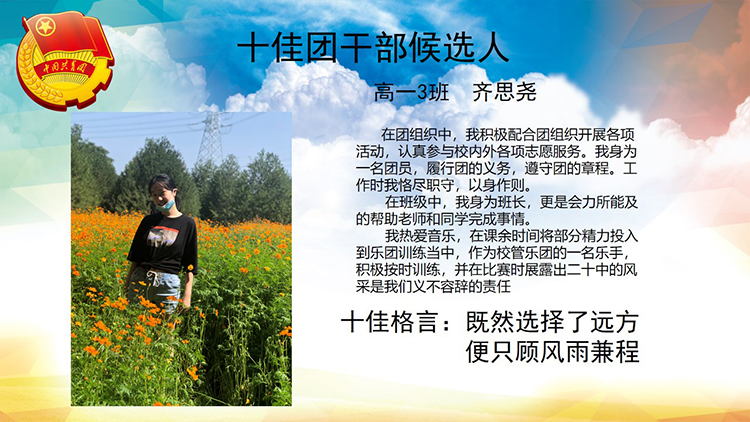 中国共青团

十佳团干部候选人

高一3班　齐思尧

在团组织中，我积极配合团组织开展各项活动，认真参与校内外各项志愿服务。我身为一名团员，履行团的义务，遵守团的章程。工作时我恪尽职守，以身作则。

在班级中，我身为班长，更是会力所能及的帮助老师和同学完成事情。

我热爱音乐，在课余时间将部分精力投入到乐团训练当中，作为校管乐团的一名乐手，积极按时训练，并在比赛时展露出二十中的风采是我们义不容辞的责任

十佳格言：既然选择了远方
便只顾风雨兼程